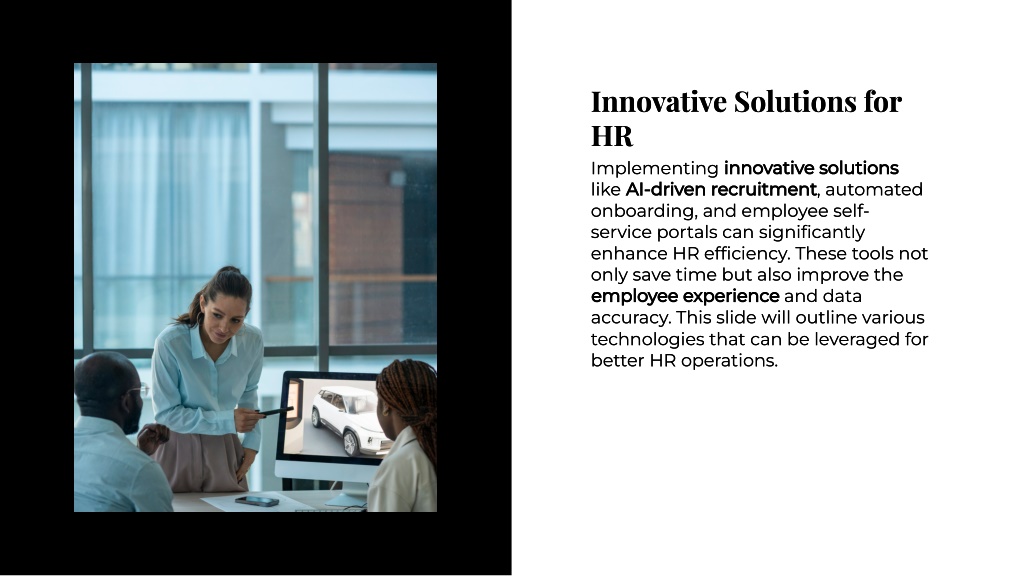 Innovative Solutions for HR

Implementing innovative solutions like AI-driven recruitment, automated onboarding, and employee self-service portals can significantly enhance HR efficiency. These tools not only save time but also improve the employee experience and data accuracy. This slide will outline various technologies that can be leveraged for better HR operations.